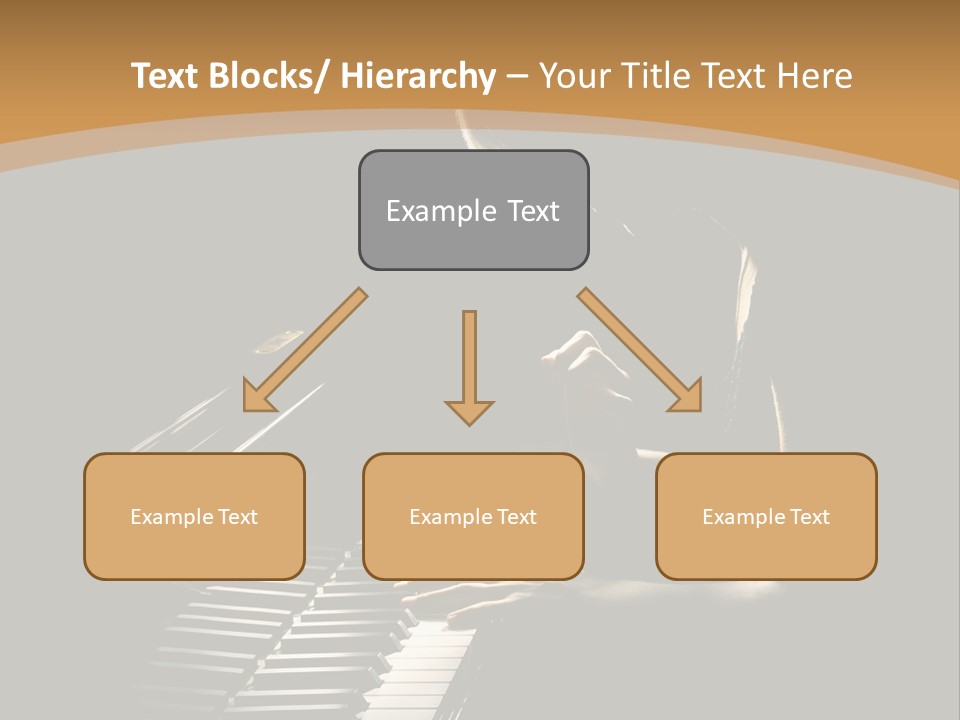 Text Blocks/ Hierarchy – Your Title Text Here

Example Text

Example Text

Example Text

Example Text